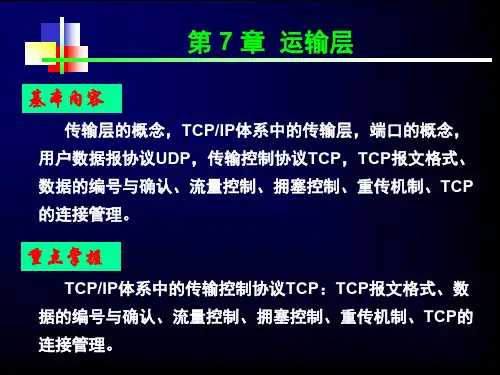 第 7 章 运输层

基本内容

传输层的概念，TCP/IP体系中的传输层，端口的概念，用户数据报协议UDP，传输控制协议TCP，TCP报文格式、数据的编号与确认、流量控制、拥塞控制、重传机制、TCP的连接管理。

重点掌握

TCP/IP体系中的传输控制协议TCP：TCP报文格式、数据的编号与确认、流量控制、拥塞控制、重传机制、TCP的连接管理。